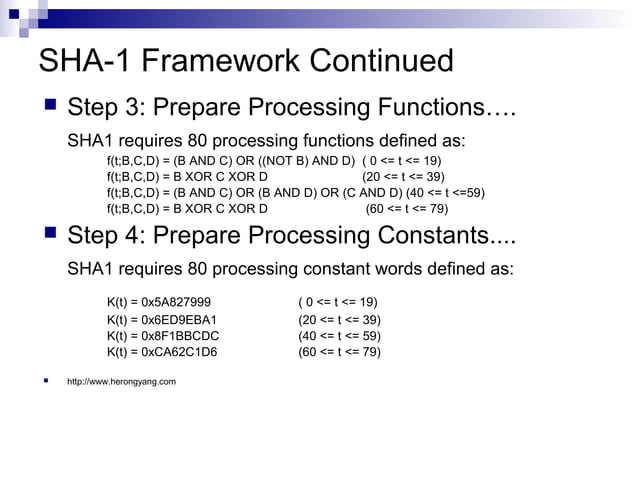 SHA-1 Framework Continued

Step 3: Prepare Processing Functions….

SHA1 requires 80 processing functions defined as:

f(t;B,C,D) = (B AND C) OR ((NOT B) AND D) ( 0 <= t <= 19)
f(t;B,C,D) = B XOR C XOR D (20 <= t <= 39)
f(t;B,C,D) = (B AND C) OR (B AND D) OR (C AND D) (40 <= t <=59)
f(t;B,C,D) = B XOR C XOR D (60 <= t <= 79)

Step 4: Prepare Processing Constants....

SHA1 requires 80 processing constant words defined as:

K(t) = 0x5A827999 ( 0 <= t <= 19)
K(t) = 0x6ED9EBA1 (20 <= t <= 39)
K(t) = 0x8F1BBCDC (40 <= t <= 59)
K(t) = 0xCA62C1D6 (60 <= t <= 79)

http://www.herongyang.com